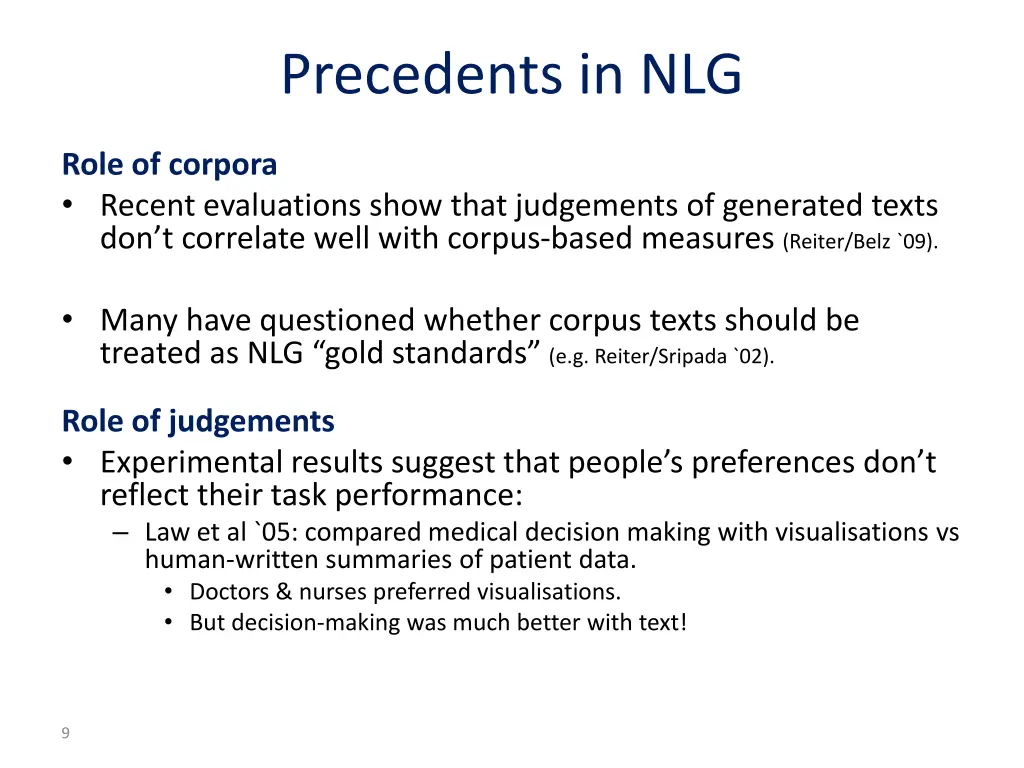 Precedents in NLG

Role of corpora

• Recent evaluations show that judgements of generated texts don’t correlate well with corpus-based measures (Reiter/Belz `09).

• Many have questioned whether corpus texts should be treated as NLG “gold standards” (e.g. Reiter/Sripada `02).

Role of judgements

• Experimental results suggest that people’s preferences don’t reflect their task performance:
  – Law et al `05: compared medical decision making with visualisations vs human-written summaries of patient data.
    • Doctors & nurses preferred visualisations.
    • But decision-making was much better with text!

9